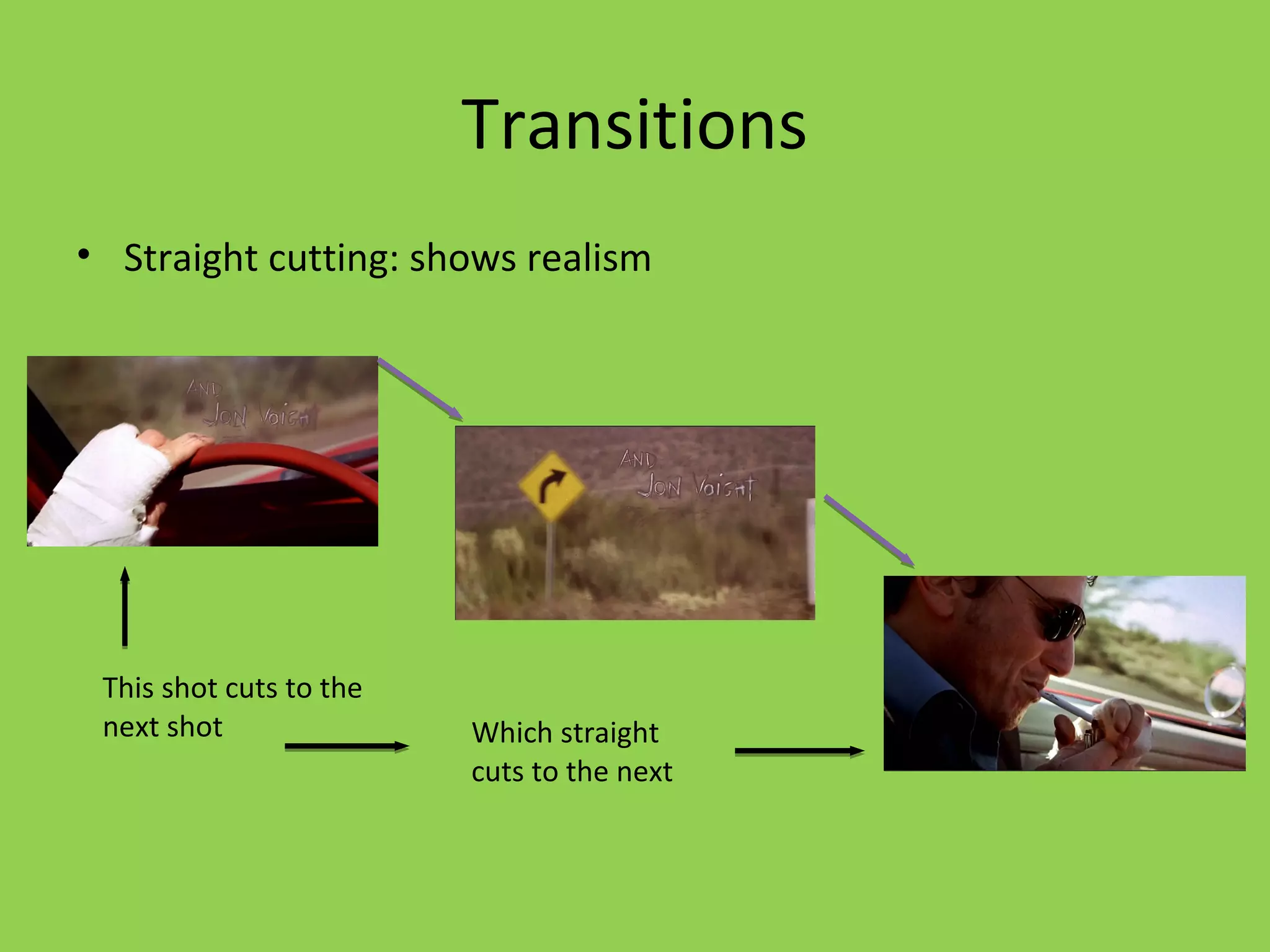 Transitions

• Straight cutting: shows realism

AND
JON VOIGHT

AND
JON VOIGHT

This shot cuts to the next shot

Which straight cuts to the next